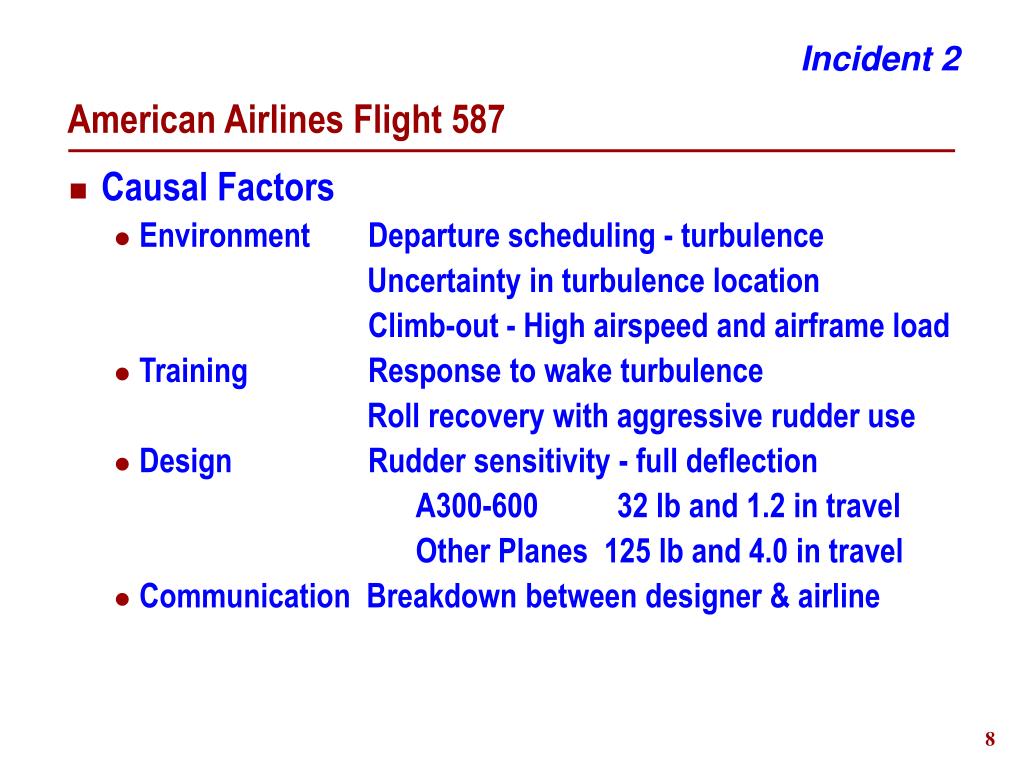 Incident 2

American Airlines Flight 587

Causal Factors

Environment Departure scheduling - turbulence
Uncertainty in turbulence location
Climb-out - High airspeed and airframe load

Training Response to wake turbulence
Roll recovery with aggressive rudder use

Design Rudder sensitivity - full deflection
A300-600 32 lb and 1.2 in travel
Other Planes 125 lb and 4.0 in travel

Communication Breakdown between designer & airline

8